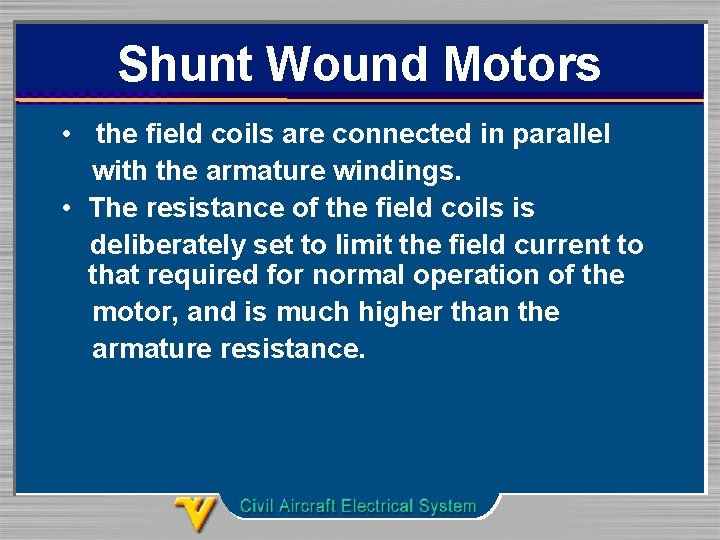 Shunt Wound Motors

• the field coils are connected in parallel with the armature windings.

• The resistance of the field coils is deliberately set to limit the field current to that required for normal operation of the motor, and is much higher than the armature resistance.

Civil Aircraft Electrical System